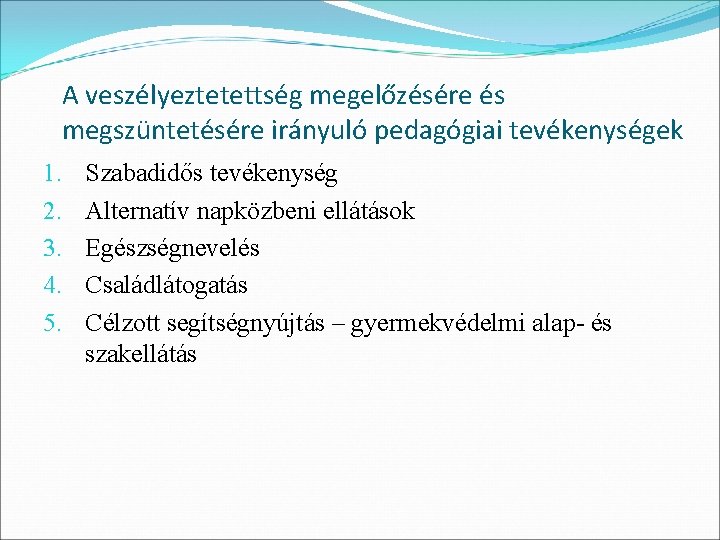 A veszélyeztetettség megelőzésére és megszüntetésére irányuló pedagógiai tevékenységek

1. Szabadidős tevékenység
2. Alternatív napközbeni ellátások
3. Egészségnevelés
4. Családlátogatás
5. Célzott segítségnyújtás – gyermekvédelmi alap- és szakellátás